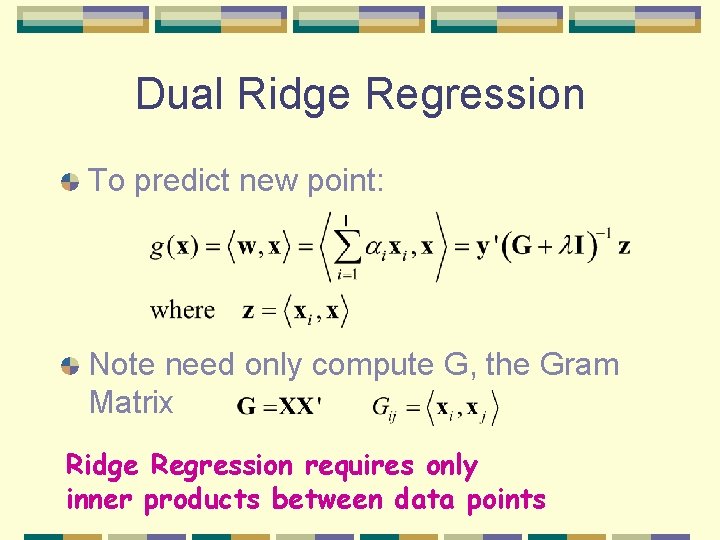 Dual Ridge Regression

To predict new point:

$g(\mathbf{x}) = \langle \mathbf{w}, \mathbf{x} \rangle = \left\langle \sum_{i=1}^{l} \alpha_i \mathbf{x}_i, \mathbf{x} \right\rangle = \mathbf{y}'(\mathbf{G} + \lambda \mathbf{I})^{-1} \mathbf{z}$

where $\mathbf{z} = \langle \mathbf{x}_i, \mathbf{x} \rangle$

Note need only compute G, the Gram Matrix $\mathbf{G} = \mathbf{XX}'$ $G_{ij} = \langle \mathbf{x}_i, \mathbf{x}_j \rangle$

Ridge Regression requires only inner products between data points